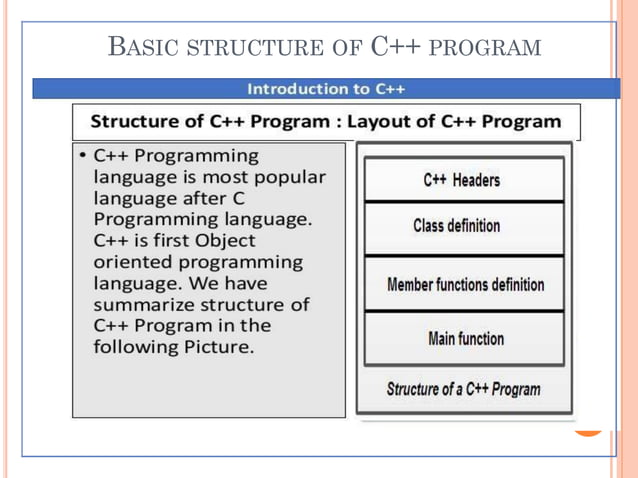 BASIC STRUCTURE OF C++ PROGRAM

Introduction to C++

Structure of C++ Program : Layout of C++ Program

• C++ Programming language is most popular language after C Programming language. C++ is first Object oriented programming language. We have summarize structure of C++ Program in the following Picture.

C++ Headers

Class definition

Member functions definition

Main function

Structure of a C++ Program